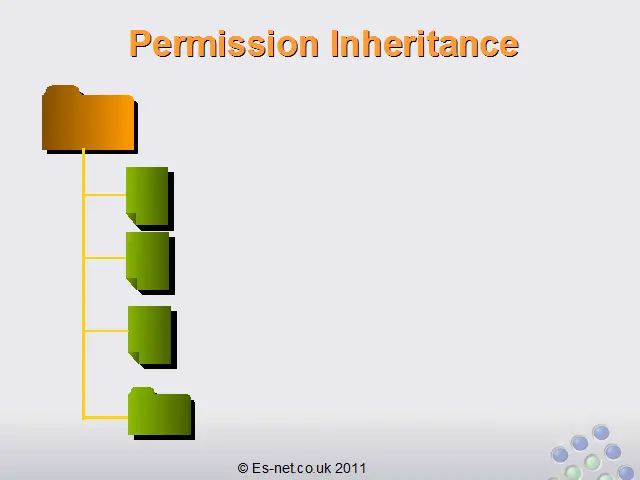 Permission Inheritance

© Es-net.co.uk 2011